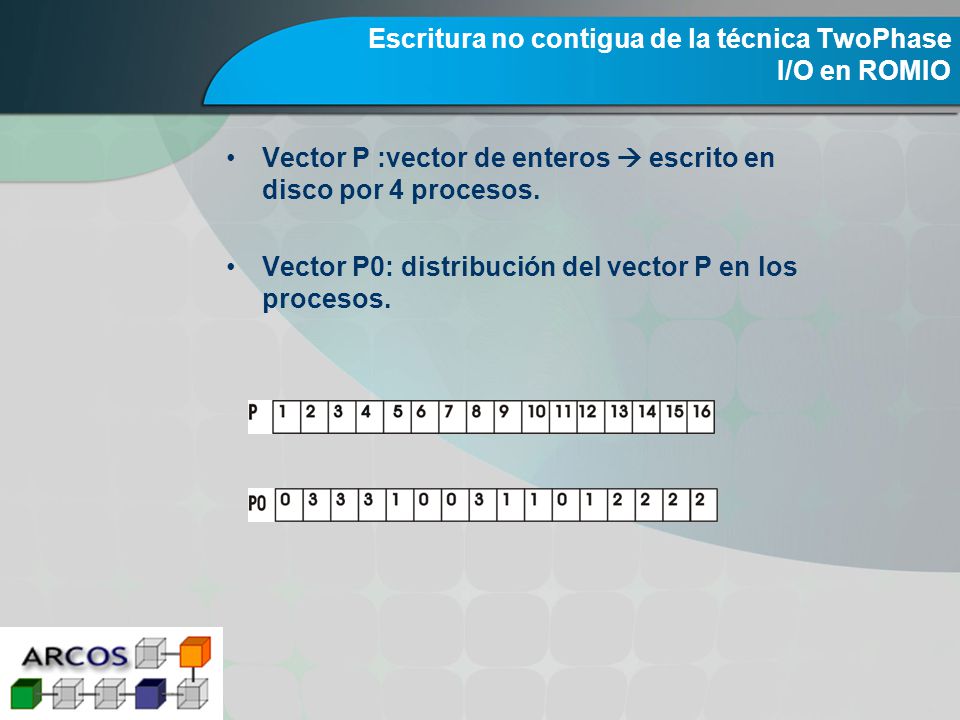 Escritura no contigua de la técnica TwoPhase I/O en ROMIO

• Vector P :vector de enteros → escrito en disco por 4 procesos.

• Vector P0: distribución del vector P en los procesos.

| P | 1 | 2 | 3 | 4 | 5 | 6 | 7 | 8 | 9 | 10 | 11 | 12 | 13 | 14 | 15 | 16 |
|---|---|---|---|---|---|---|---|---|---|---|---|---|---|---|---|---|

| P0 | 0 | 3 | 3 | 3 | 1 | 0 | 0 | 3 | 1 | 1 | 0 | 1 | 2 | 2 | 2 | 2 |
|---|---|---|---|---|---|---|---|---|---|---|---|---|---|---|---|---|

ARCOS